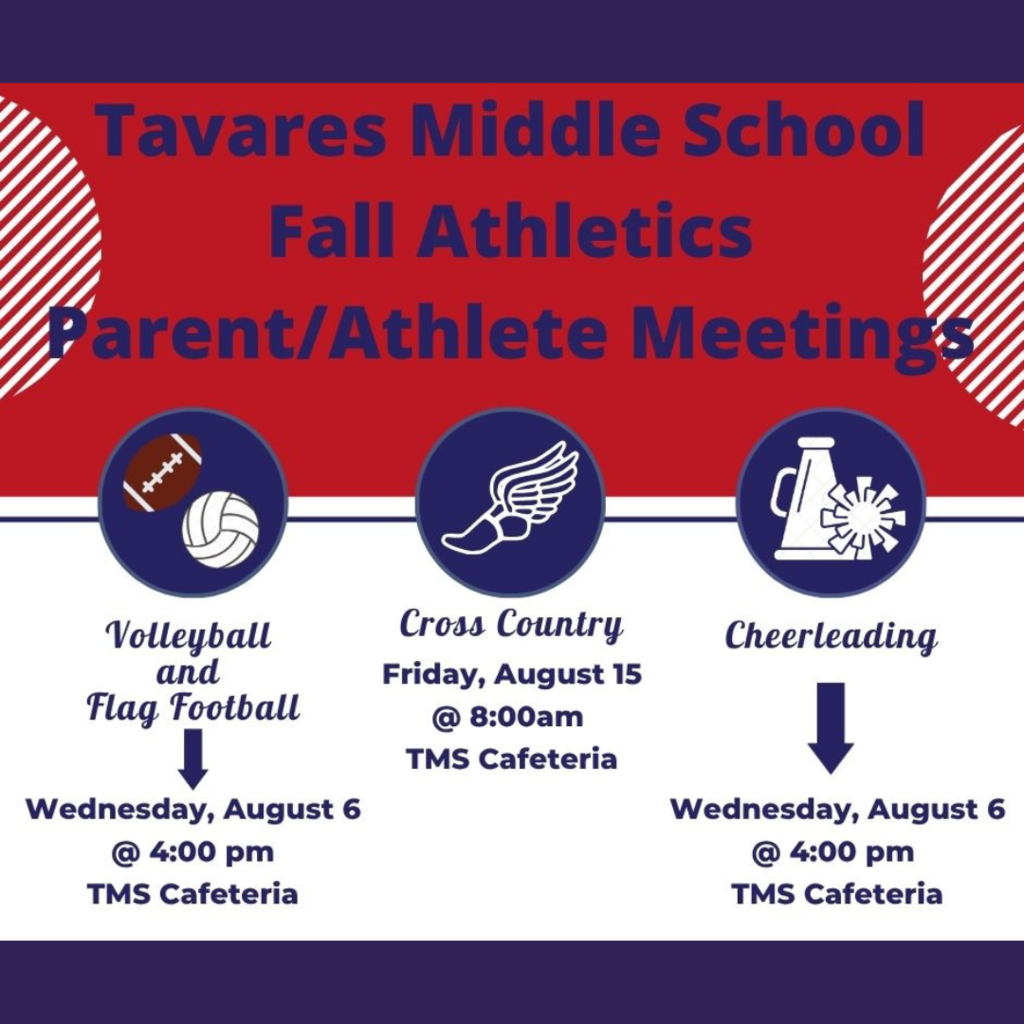 Tavares Middle School
Fall Athletics
Parent/Athlete Meetings

Volleyball and Flag Football

Wednesday, August 6
@ 4:00 pm
TMS Cafeteria

Cross Country
Friday, August 15
@ 8:00am
TMS Cafeteria

Cheerleading

Wednesday, August 6
@ 4:00 pm
TMS Cafeteria